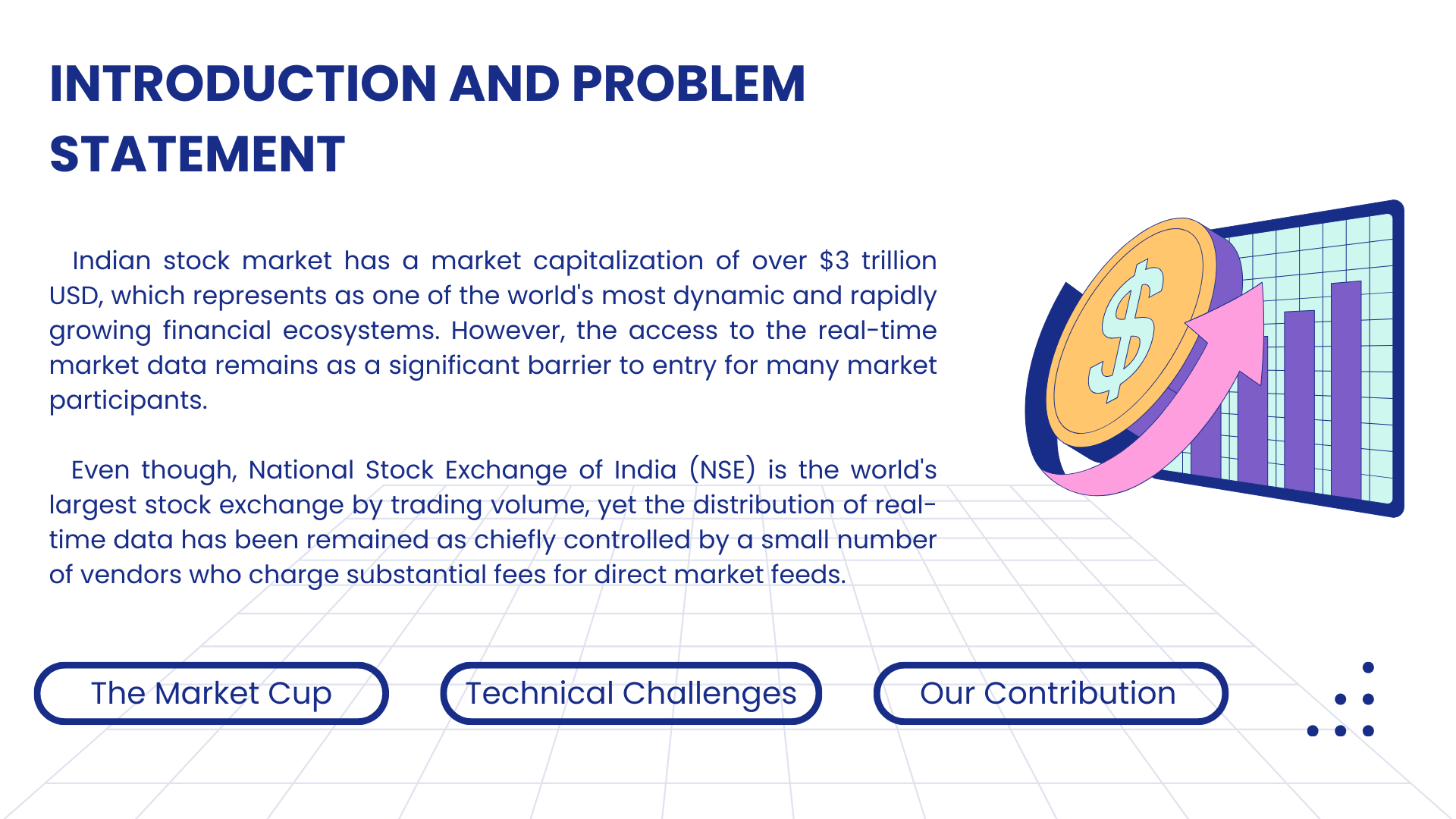 INTRODUCTION AND PROBLEM STATEMENT

Indian stock market has a market capitalization of over \$3 trillion USD, which represents as one of the world's most dynamic and rapidly growing financial ecosystems. However, the access to the real-time market data remains as a significant barrier to entry for many market participants.

Even though, National Stock Exchange of India (NSE) is the world's largest stock exchange by trading volume, yet the distribution of real-time data has been remained as chiefly controlled by a small number of vendors who charge substantial fees for direct market feeds.

The Market Cup

Technical Challenges

Our Contribution